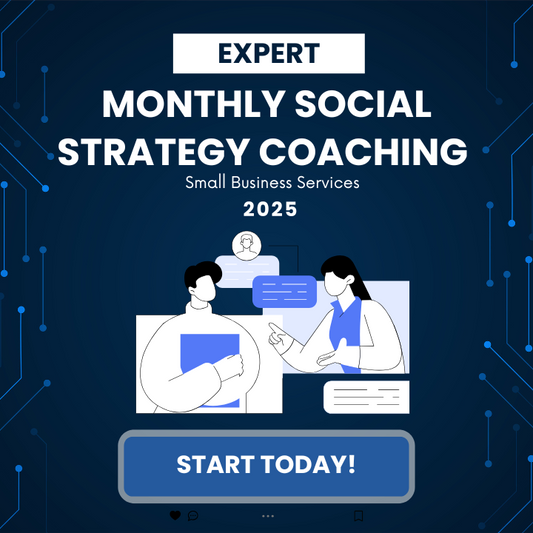 EXPERT

MONTHLY SOCIAL STRATEGY COACHING

Small Business Services

2025

START TODAY!